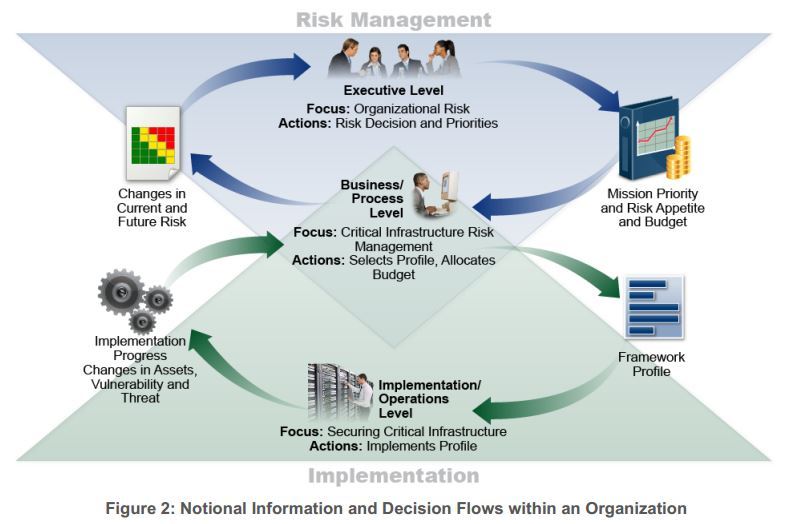 Risk Management

Executive Level
Focus: Organizational Risk
Actions: Risk Decision and Priorities

Changes in Current and Future Risk

Mission Priority and Risk Appetite and Budget

Business/ Process Level
Focus: Critical Infrastructure Risk Management
Actions: Selects Profile, Allocates Budget

Implementation Progress
Changes in Assets, Vulnerability and Threat

Framework Profile

Implementation/ Operations Level
Focus: Securing Critical Infrastructure
Actions: Implements Profile

Implementation

Figure 2: Notional Information and Decision Flows within an Organization